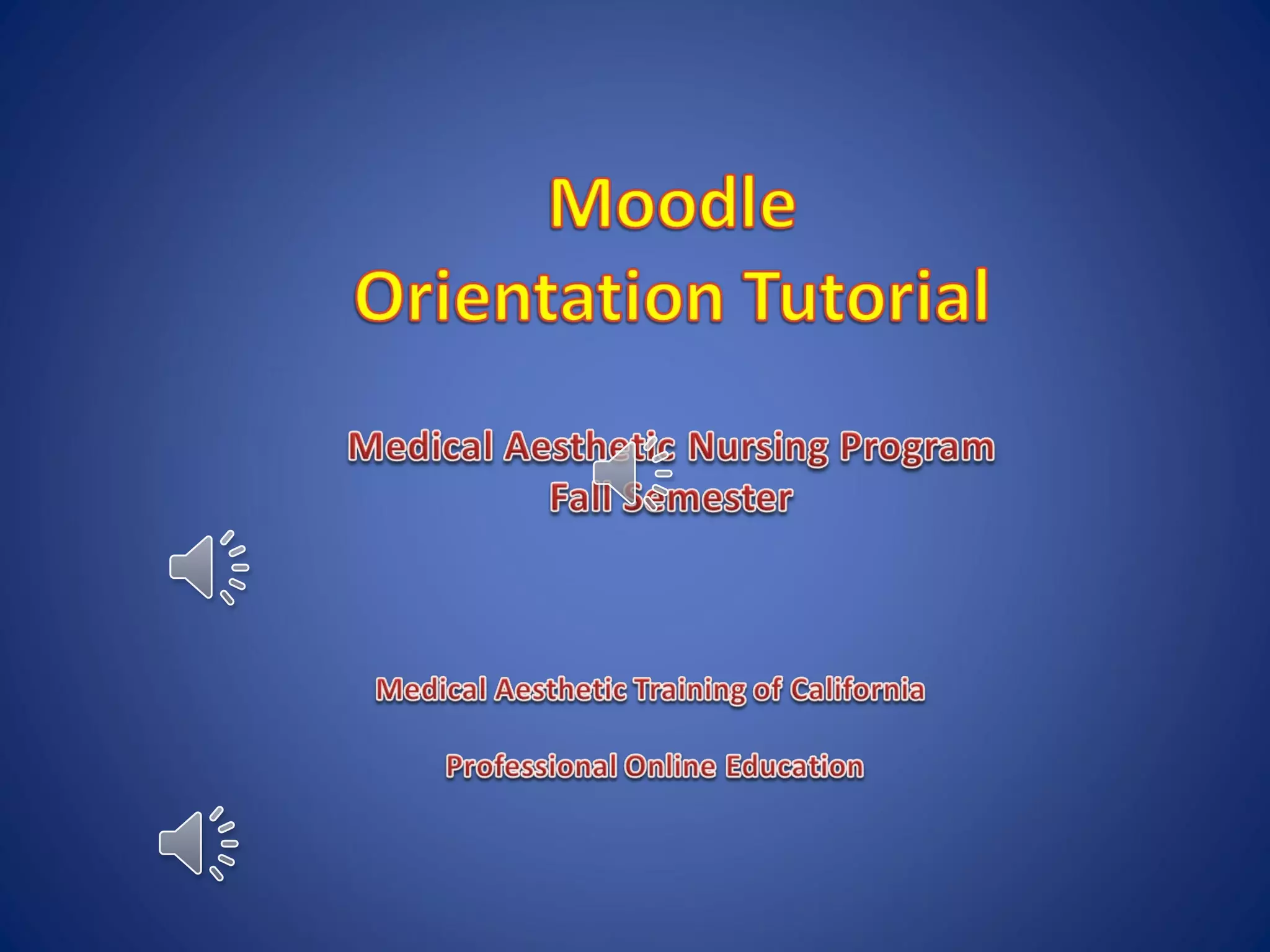 Moodle
Orientation Tutorial

Medical Aesthetic Nursing Program
Fall Semester

Medical Aesthetic Training of California

Professional Online Education